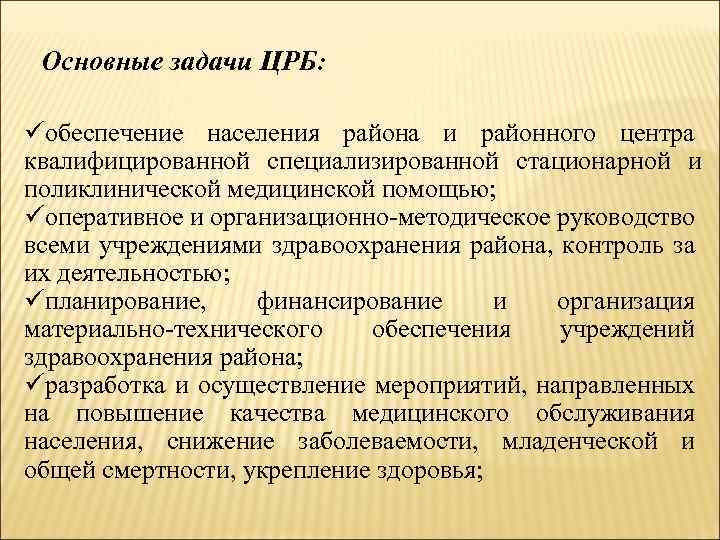 Основные задачи ЦРБ:

✓обеспечение населения района и районного центра квалифицированной специализированной стационарной и поликлинической медицинской помощью;
✓оперативное и организационно-методическое руководство всеми учреждениями здравоохранения района, контроль за их деятельностью;
✓планирование, финансирование и организация материально-технического обеспечения учреждений здравоохранения района;
✓разработка и осуществление мероприятий, направленных на повышение качества медицинского обслуживания населения, снижение заболеваемости, младенческой и общей смертности, укрепление здоровья;